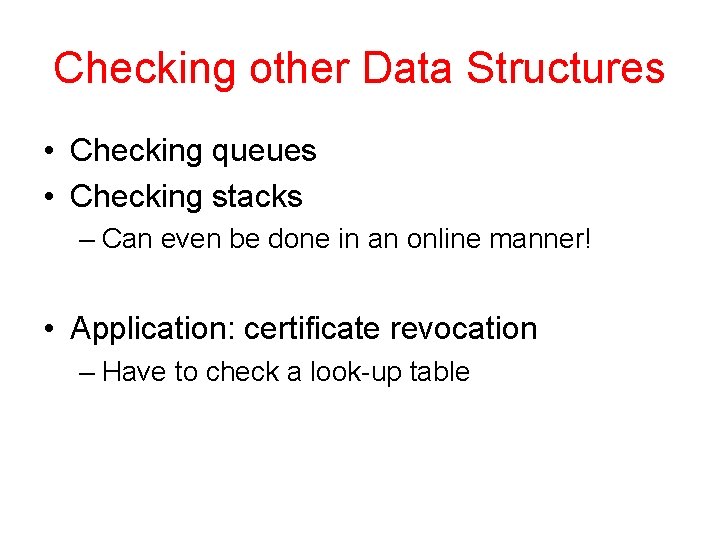 Checking other Data Structures

• Checking queues
• Checking stacks
– Can even be done in an online manner!

• Application: certificate revocation
– Have to check a look-up table